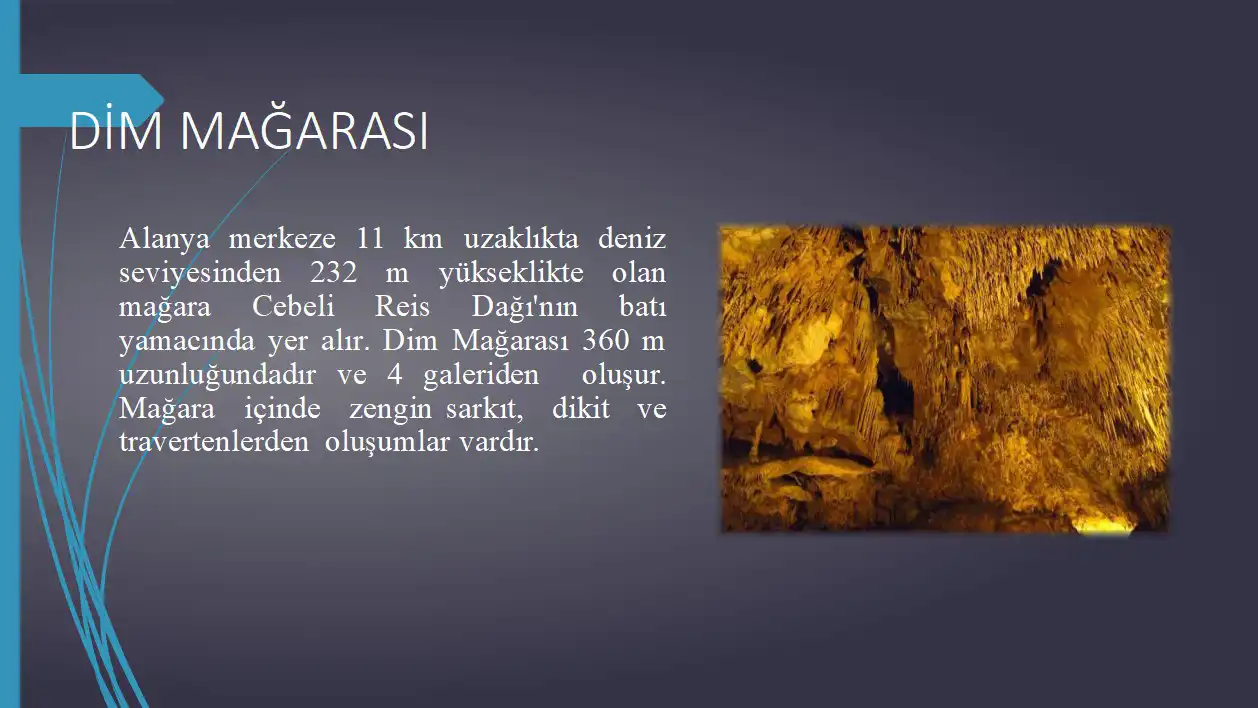 DİM MAĞARASI

Alanya merkeze 11 km uzaklıkta deniz seviyesinden 232 m yükseklikte olan mağara Cebeli Reis Dağı'nın batı yamacında yer alır. Dim Mağarası 360 m uzunluğundadır ve 4 galeriden oluşur. Mağara içinde zengin sarkıt, dikit ve travertenlerden oluşumlar vardır.